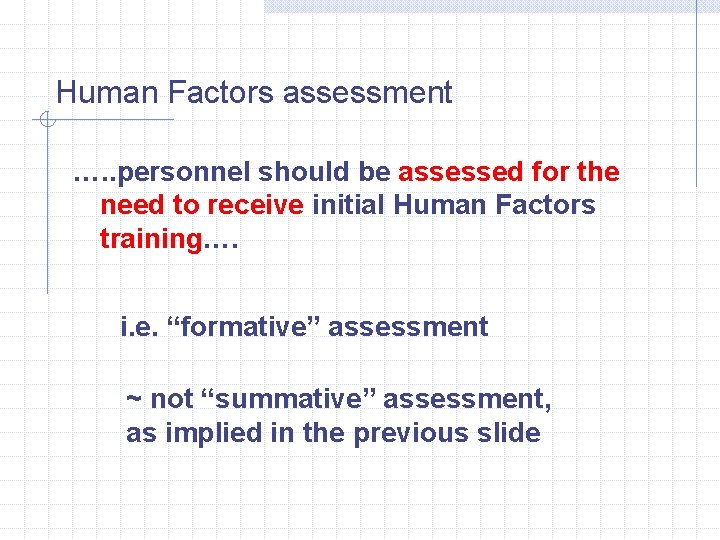 Human Factors assessment

…..personnel should be assessed for the need to receive initial Human Factors training….

i.e. “formative” assessment

~ not “summative” assessment, as implied in the previous slide